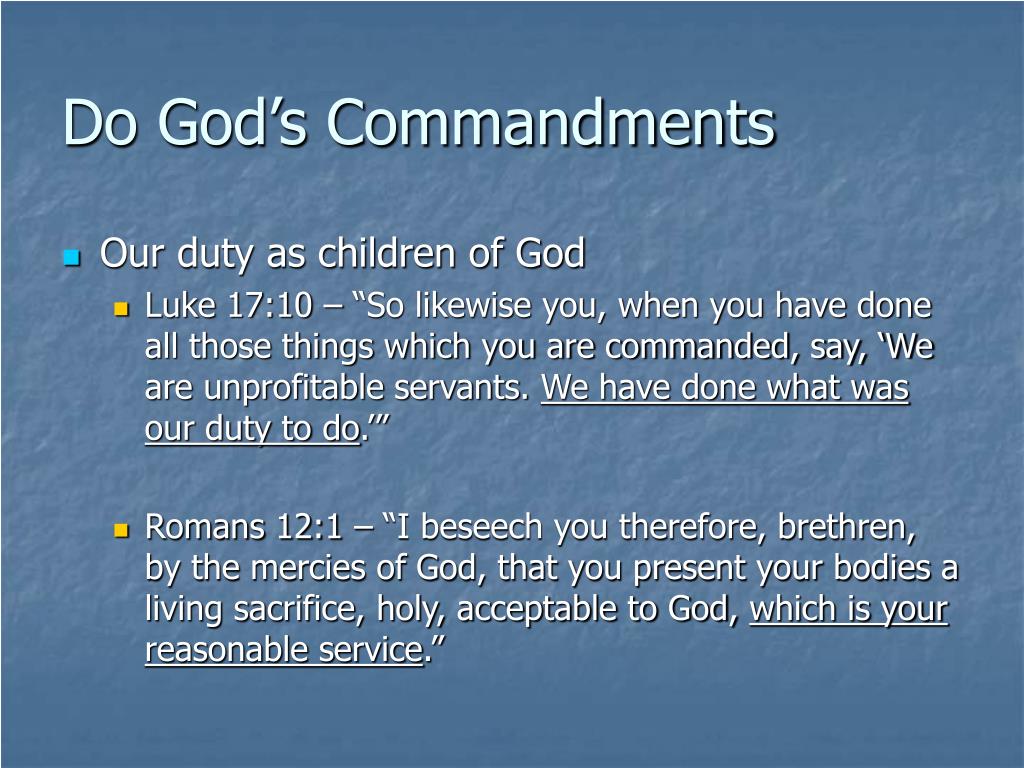 Do God’s Commandments

Our duty as children of God

Luke 17:10 – “So likewise you, when you have done all those things which you are commanded, say, ‘We are unprofitable servants. We have done what was our duty to do.’”

Romans 12:1 – “I beseech you therefore, brethren, by the mercies of God, that you present your bodies a living sacrifice, holy, acceptable to God, which is your reasonable service.”